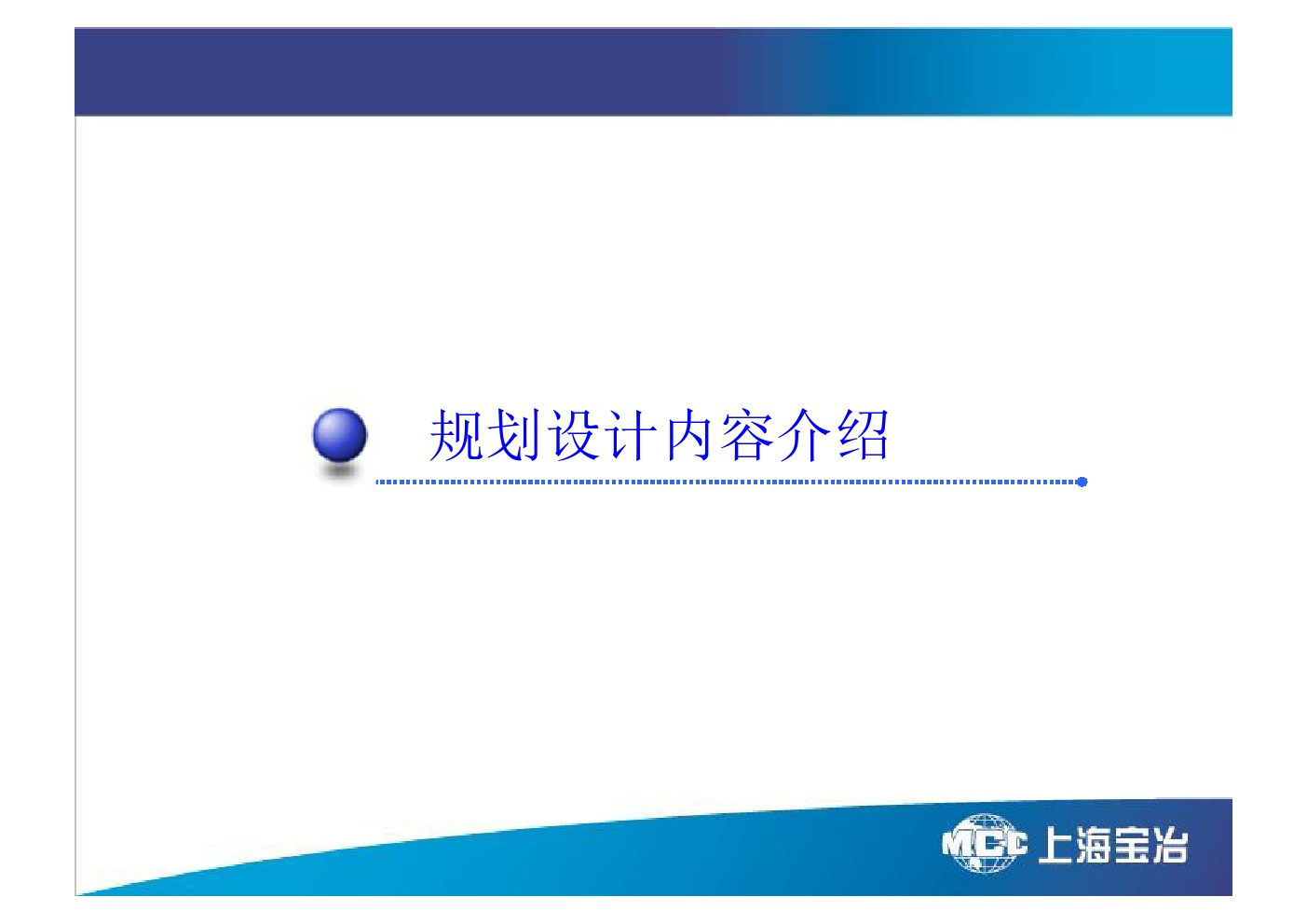 规划设计内容介绍

MCC 上海宝冶